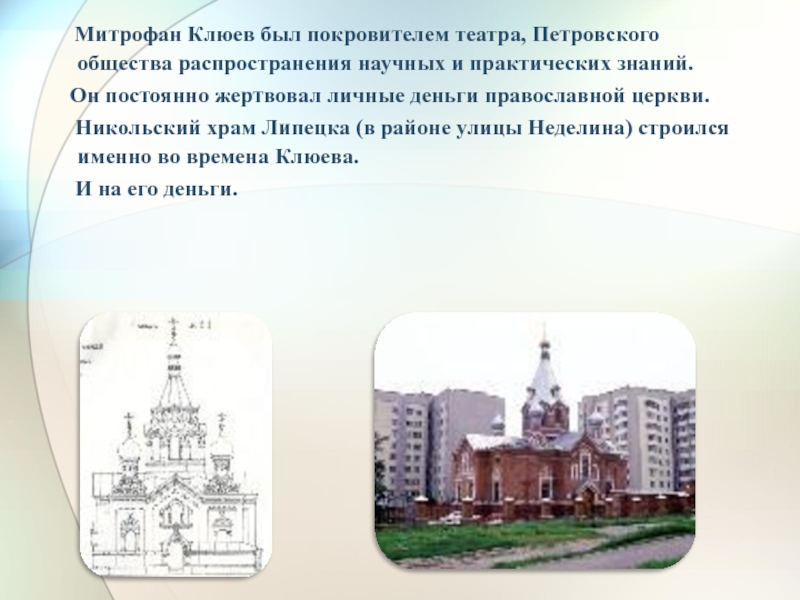 Митрофан Клюев был покровителем театра, Петровского общества распространения научных и практических знаний.

Он постоянно жертвовал личные деньги православной церкви.

Никольский храм Липецка (в районе улицы Неделина) строился именно во времена Клюева.

И на его деньги.